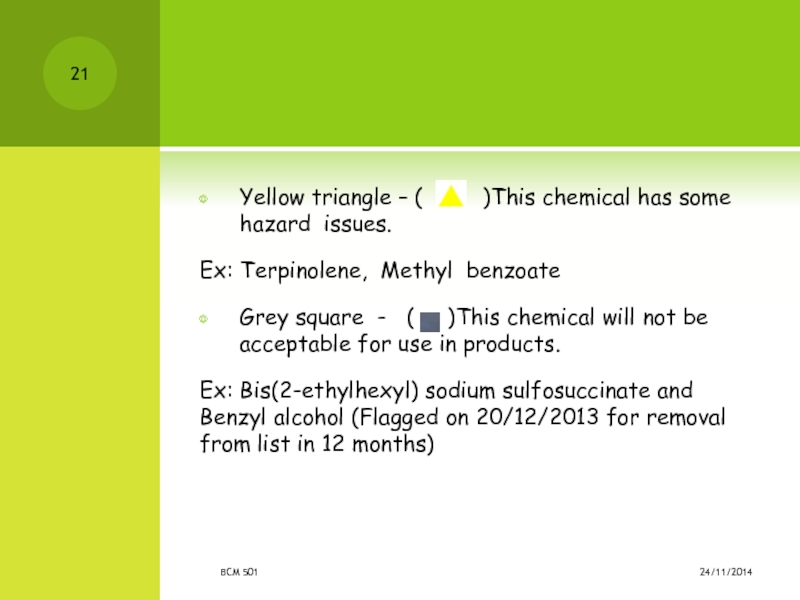 21

Yellow triangle – ( )This chemical has some hazard issues.

Ex: Terpinolene, Methyl benzoate

Grey square - ( )This chemical will not be acceptable for use in products.

Ex: Bis(2-ethylhexyl) sodium sulfosuccinate and Benzyl alcohol (Flagged on 20/12/2013 for removal from list in 12 months)

BCM 501

24/11/2014